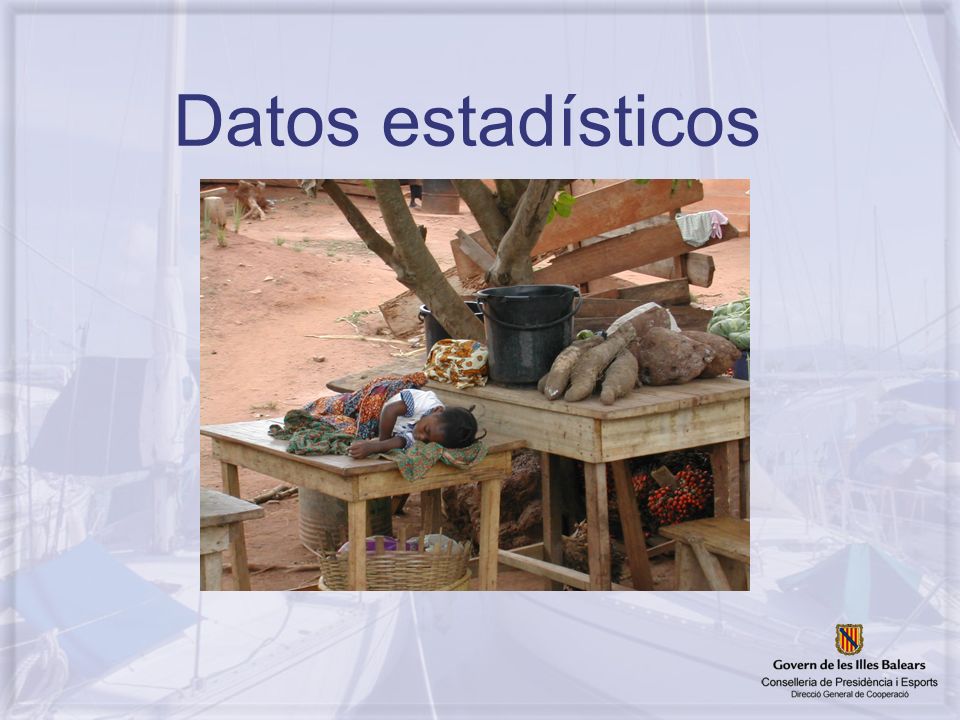 Datos estadísticos

Govern de les Illes Balears
Conselleria de Presidència i Esports
Direcció General de Cooperació